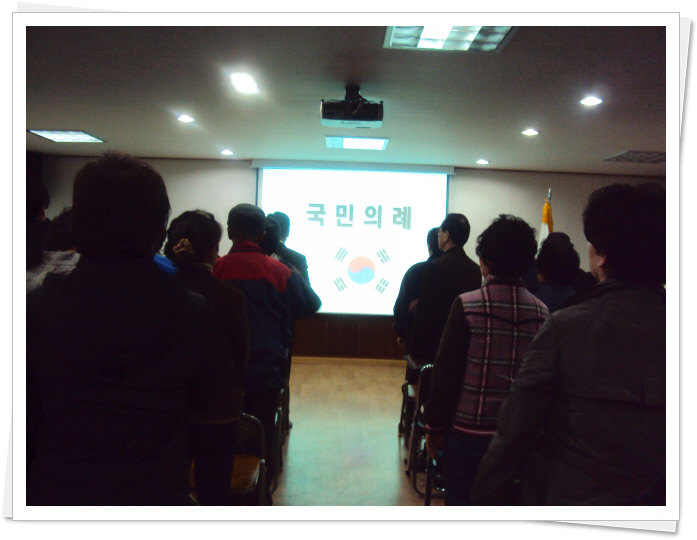 국민의례